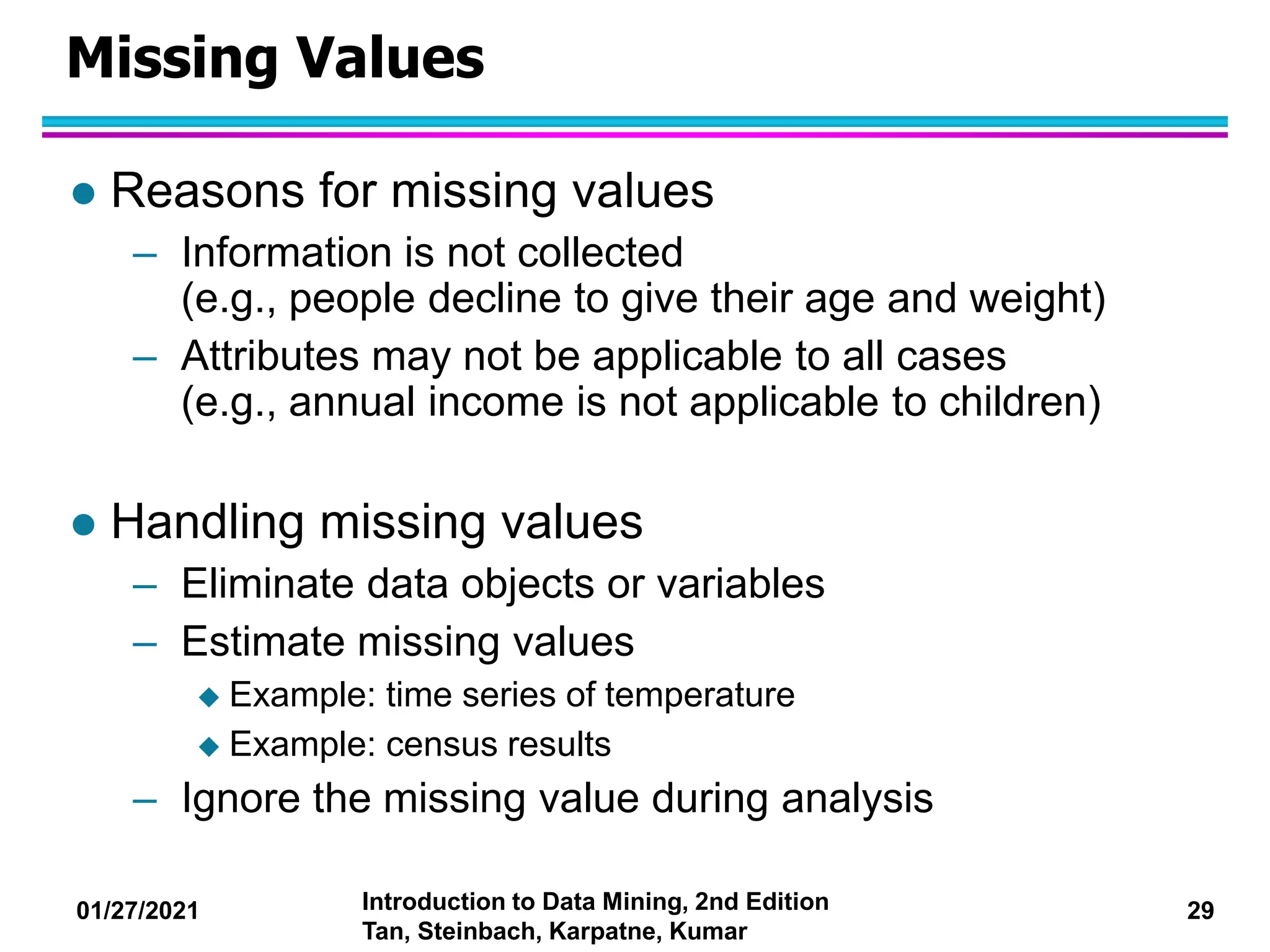 Missing Values

● Reasons for missing values

– Information is not collected (e.g., people decline to give their age and weight)

– Attributes may not be applicable to all cases (e.g., annual income is not applicable to children)

● Handling missing values

– Eliminate data objects or variables

– Estimate missing values

◆ Example: time series of temperature

◆ Example: census results

– Ignore the missing value during analysis

01/27/2021

Introduction to Data Mining, 2nd Edition
Tan, Steinbach, Karpatne, Kumar

29